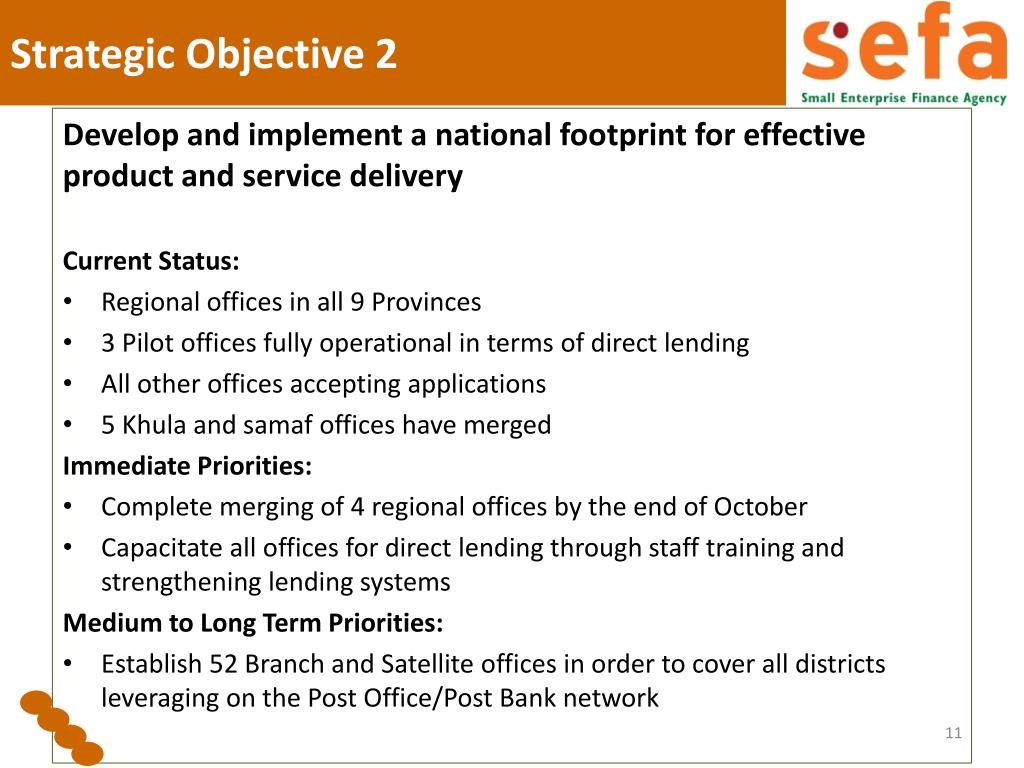 Strategic Objective 2

sefa
Small Enterprise Finance Agency

Develop and implement a national footprint for effective product and service delivery

Current Status:
• Regional offices in all 9 Provinces
• 3 Pilot offices fully operational in terms of direct lending
• All other offices accepting applications
• 5 Khula and samaf offices have merged

Immediate Priorities:
• Complete merging of 4 regional offices by the end of October
• Capacitate all offices for direct lending through staff training and strengthening lending systems

Medium to Long Term Priorities:
• Establish 52 Branch and Satellite offices in order to cover all districts leveraging on the Post Office/Post Bank network

11